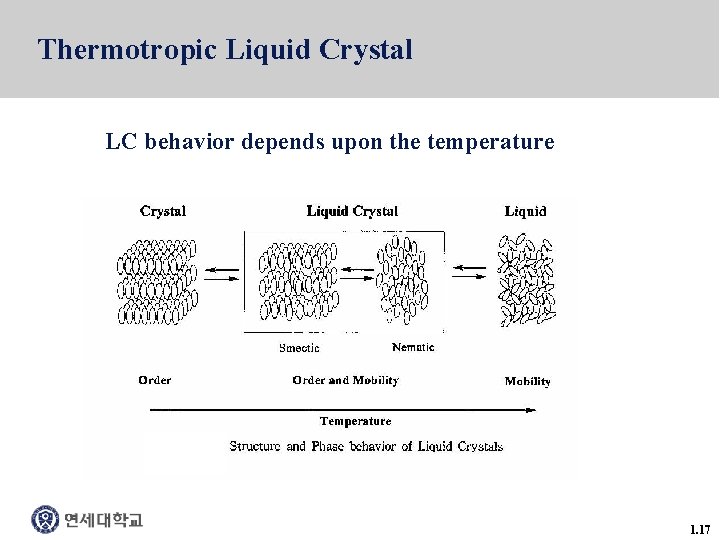 Thermotropic Liquid Crystal

LC behavior depends upon the temperature

Crystal

Liquid Crystal

Liquid

Smectic

Nematic

Order

Order and Mobility

Mobility

Temperature

Structure and Phase behavior of Liquid Crystals

연세대학교

1.17